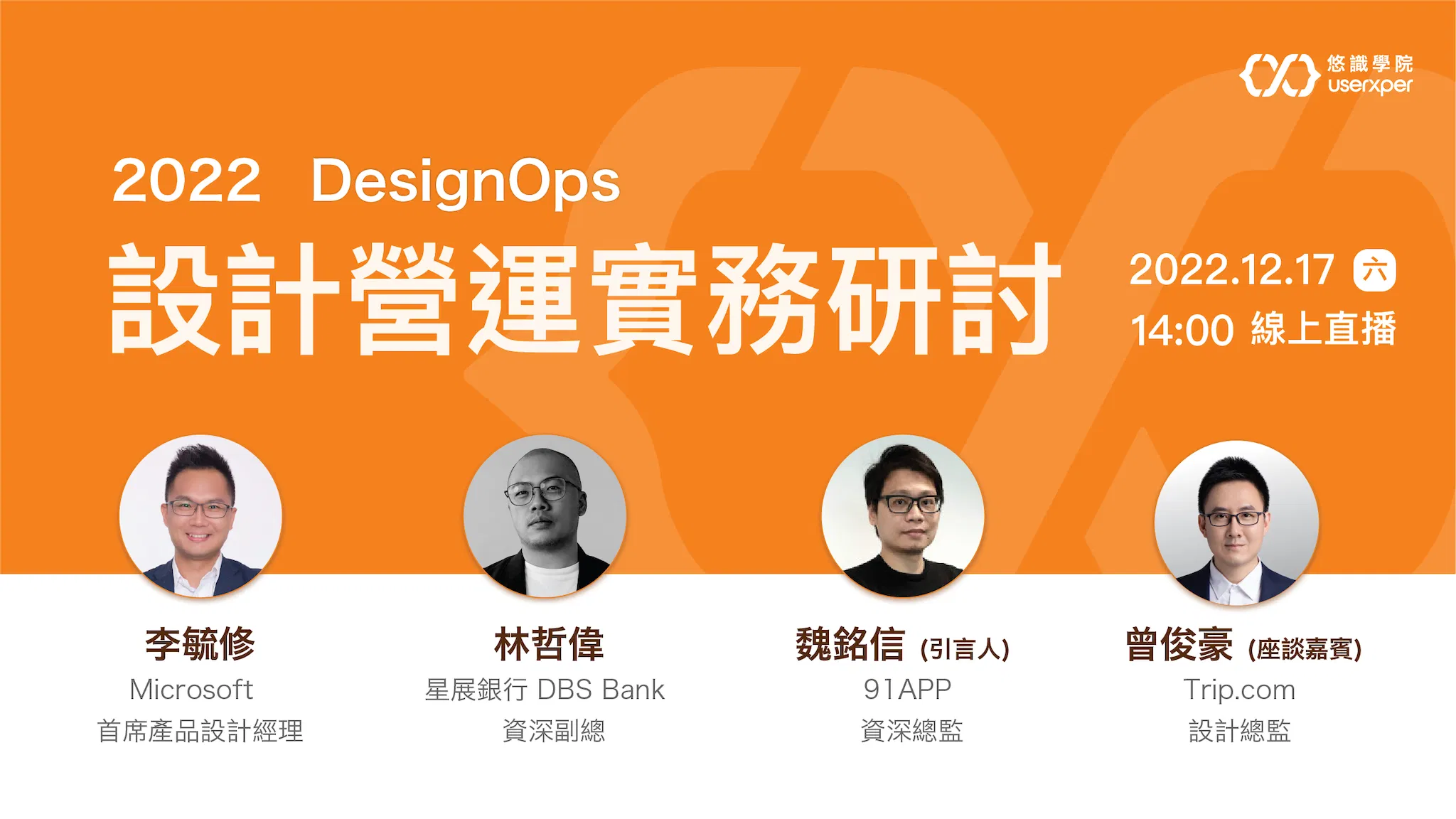 悠識學院
userxper

2022 DesignOps
設計營運實務研討

2022.12.17 六
14:00 線上直播

李毓修
Microsoft
首席產品設計經理

林哲偉
星展銀行 DBS Bank
資深副總

魏銘信 (引言人)
91APP
資深總監

曾俊豪 (座談嘉賓)
Trip.com
設計總監